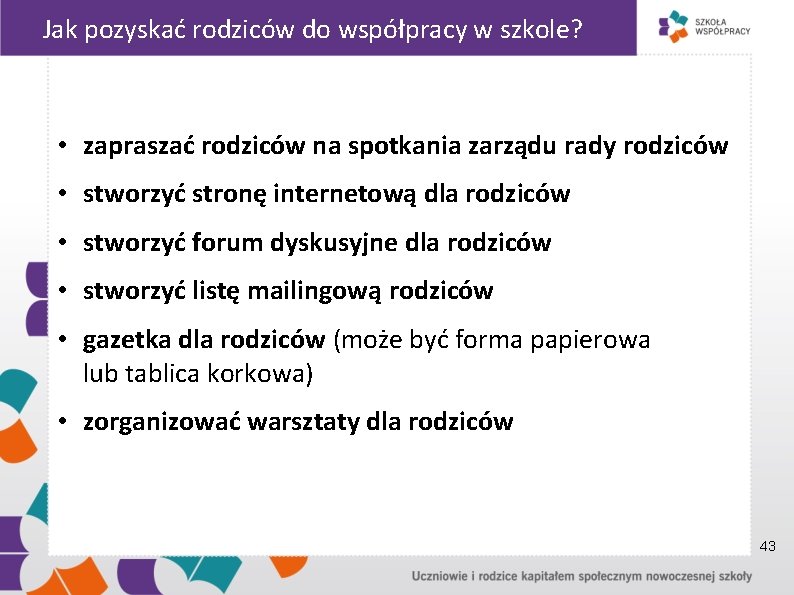 Jak pozyskać rodziców do współpracy w szkole?

SZKOŁA WSPÓŁPRACY

• zapraszać rodziców na spotkania zarządu rady rodziców
• stworzyć stronę internetową dla rodziców
• stworzyć forum dyskusyjne dla rodziców
• stworzyć listę mailingową rodziców
• gazetka dla rodziców (może być forma papierowa lub tablica korkowa)
• zorganizować warsztaty dla rodziców

43

Uczniowie i rodzice kapitałem społecznym nowoczesnej szkoły